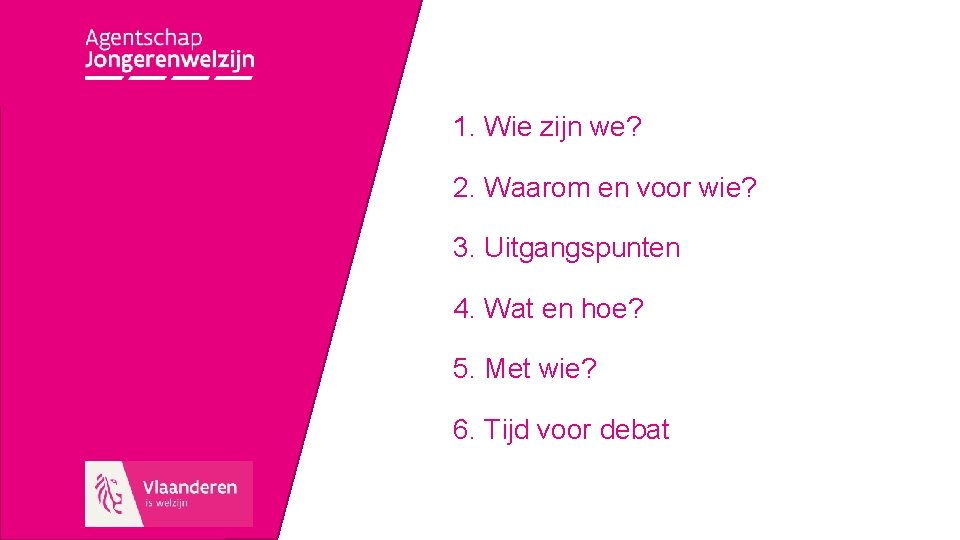 Agentschap
Jongerenwelzijn

1. Wie zijn we?

2. Waarom en voor wie?

3. Uitgangspunten

4. Wat en hoe?

5. Met wie?

6. Tijd voor debat

Vlaanderen
is welzijn